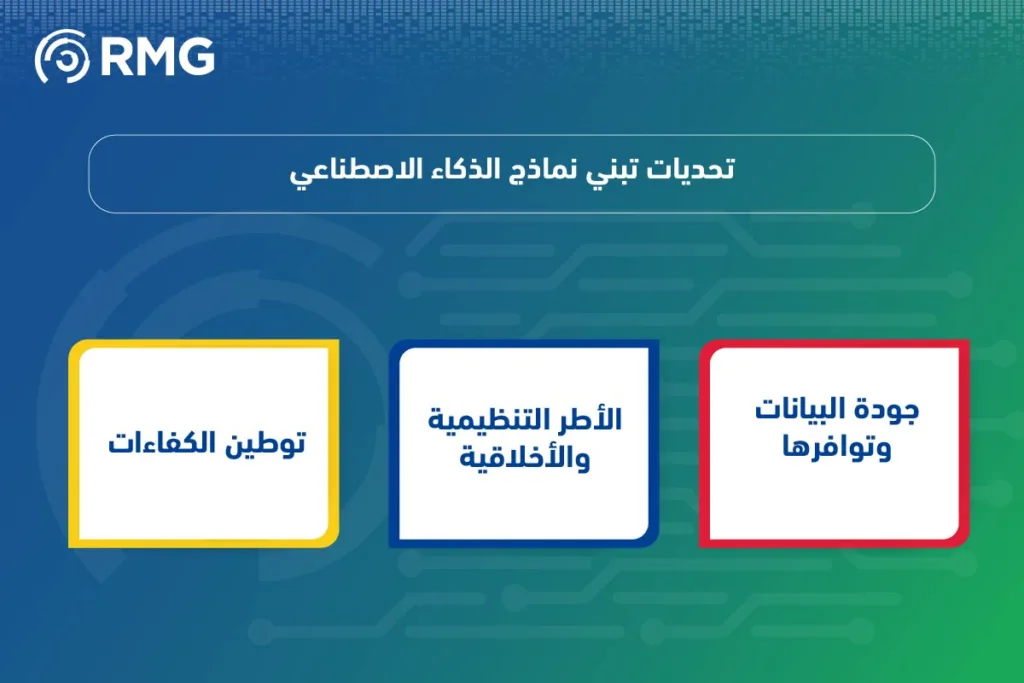 RMG

تحديات تبني نماذج الذكاء الاصطناعي

جودة البيانات وتوافرها

الأطر التنظيمية والأخلاقية

توطين الكفاءات